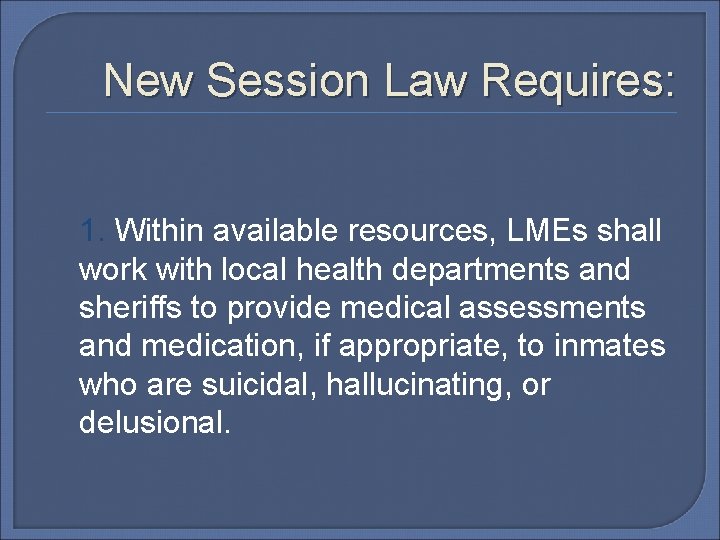 New Session Law Requires:

1. Within available resources, LMEs shall work with local health departments and sheriffs to provide medical assessments and medication, if appropriate, to inmates who are suicidal, hallucinating, or delusional.